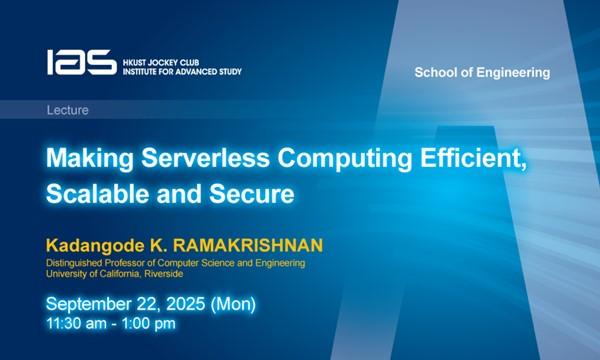 IAS HKUST JOCKEY CLUB INSTITUTE FOR ADVANCED STUDY

School of Engineering

Lecture

Making Serverless Computing Efficient, Scalable and Secure

Kadangode K. RAMAKRISHNAN
Distinguished Professor of Computer Science and Engineering
University of California, Riverside

September 22, 2025 (Mon)
11:30 am - 1:00 pm